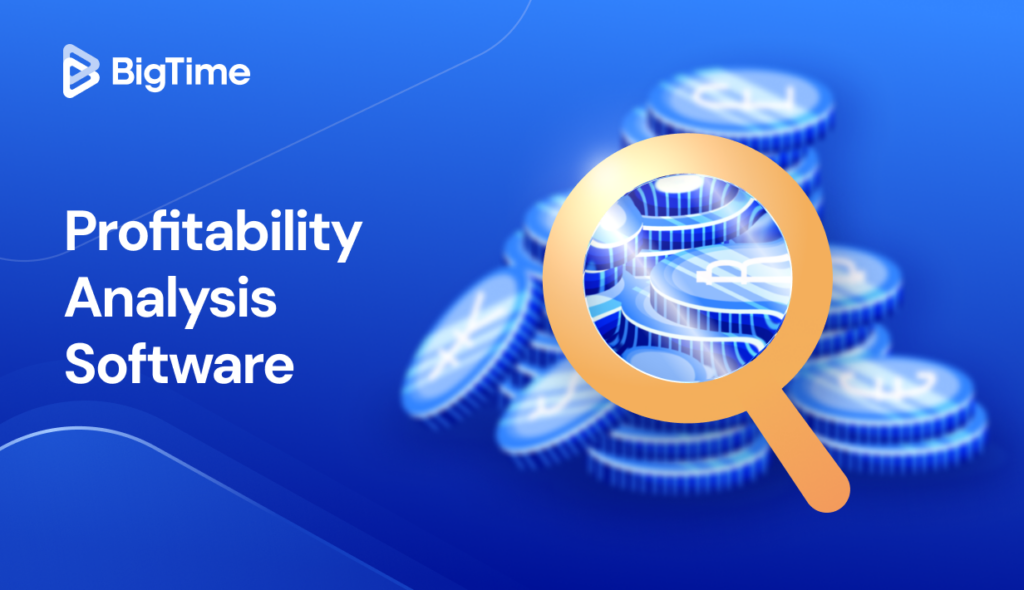 BigTime

Profitability Analysis Software